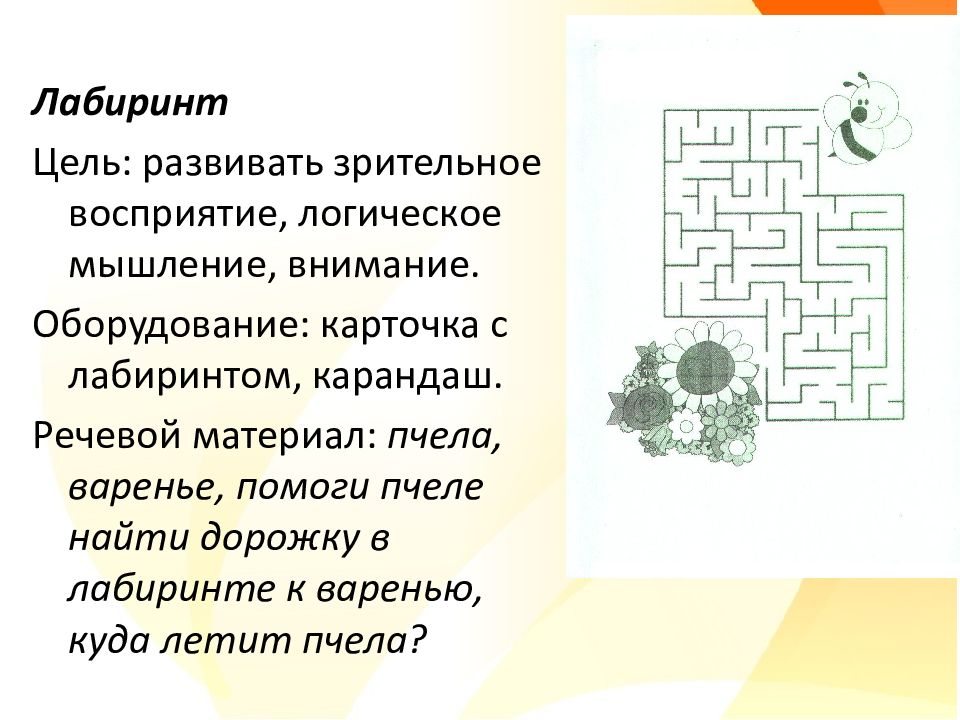 Лабиринт

Цель: развивать зрительное восприятие, логическое мышление, внимание.

Оборудование: карточка с лабиринтом, карандаш.

Речевой материал: пчела, варенье, помоги пчеле найти дорожку в лабиринте к варенью, куда летит пчела?